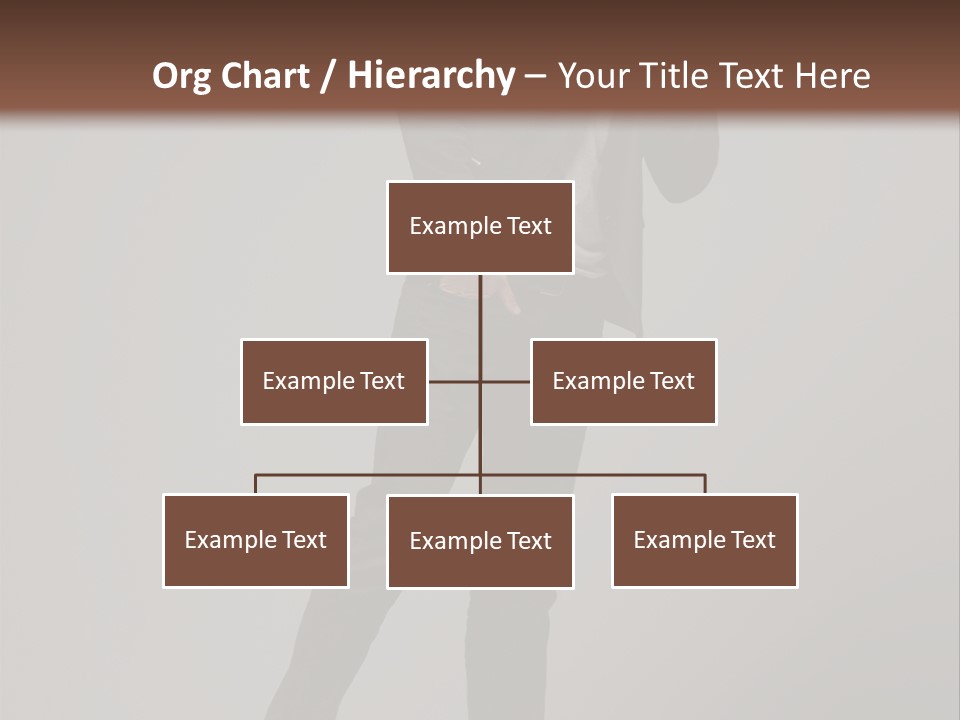 Org Chart / Hierarchy – Your Title Text Here

Example Text

Example Text

Example Text

Example Text

Example Text

Example Text